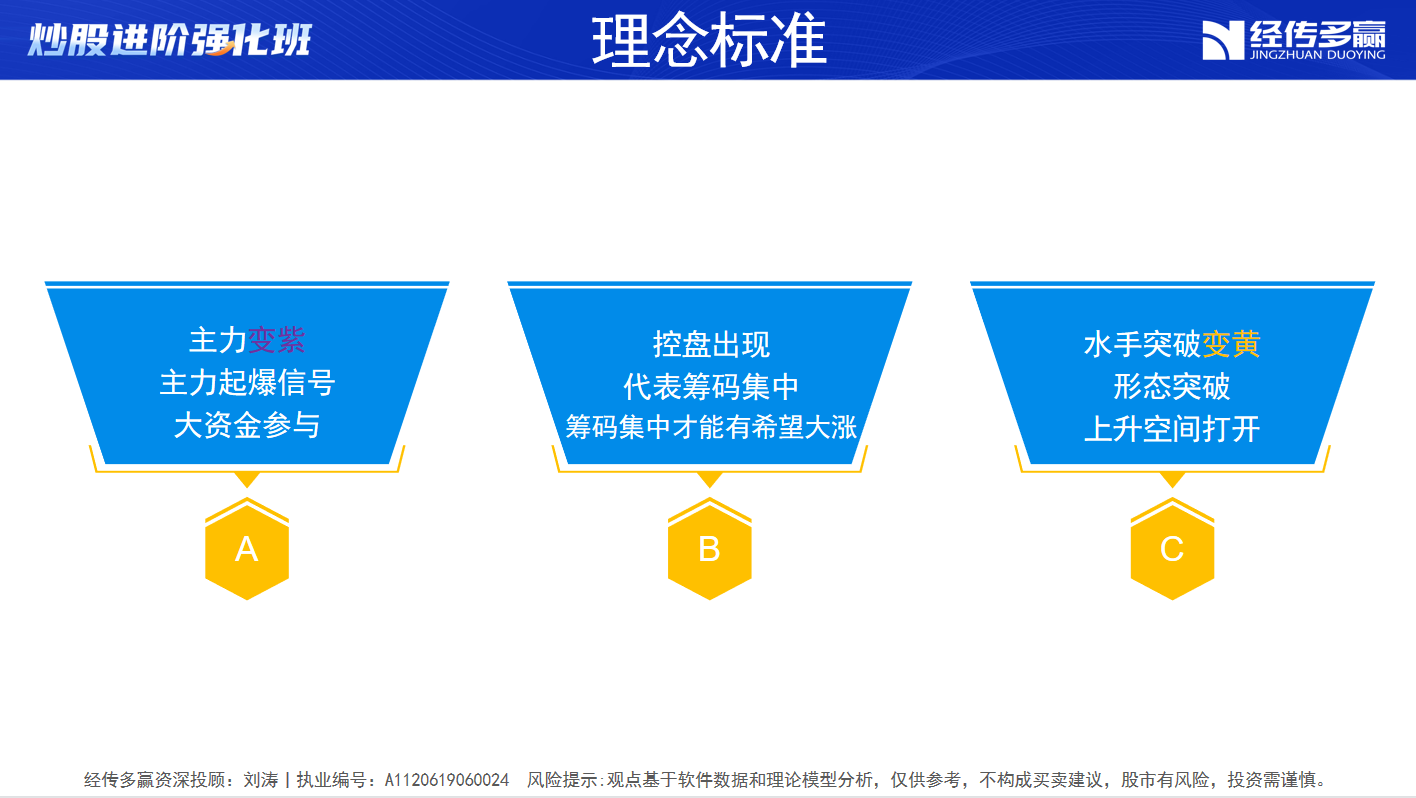 炒股进阶强化班

理念标准

经传多赢
JINGZHUAN DUOYING

主力变紫
主力起爆信号
大资金参与

A

控盘出现
代表筹码集中
筹码集中才能有希望大涨

B

水手突破变黄
形态突破
上升空间打开

C

经传多赢资深投顾：刘涛丨执业编号：A1120619060024 风险提示:观点基于软件数据和理论模型分析，仅供参考，不构成买卖建议，股市有风险，投资需谨慎。